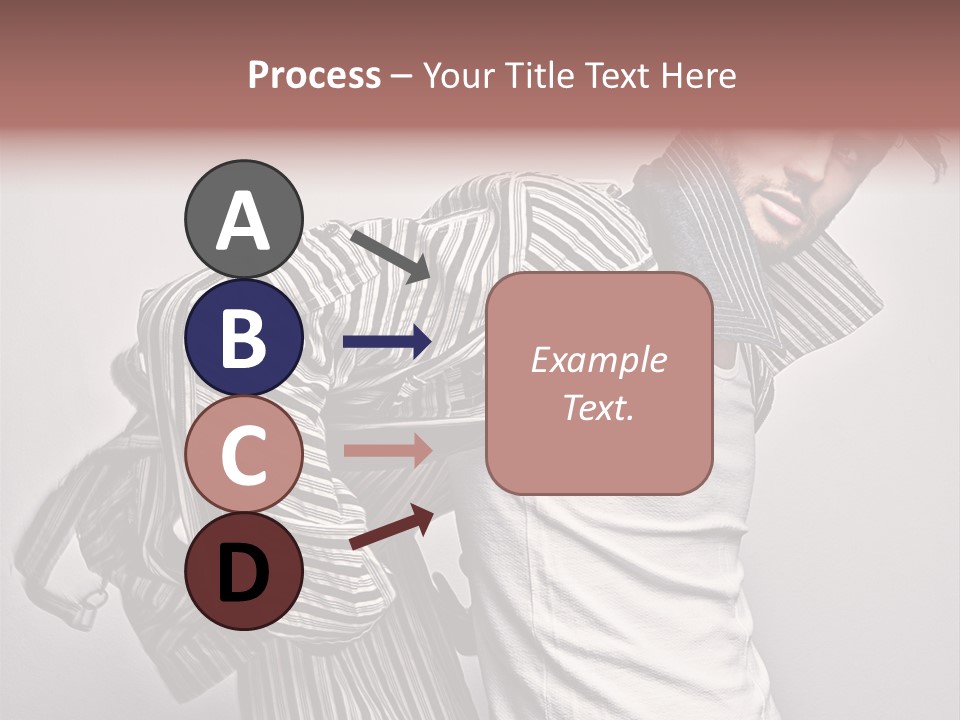 Process – Your Title Text Here

A

B

C

D

Example Text.